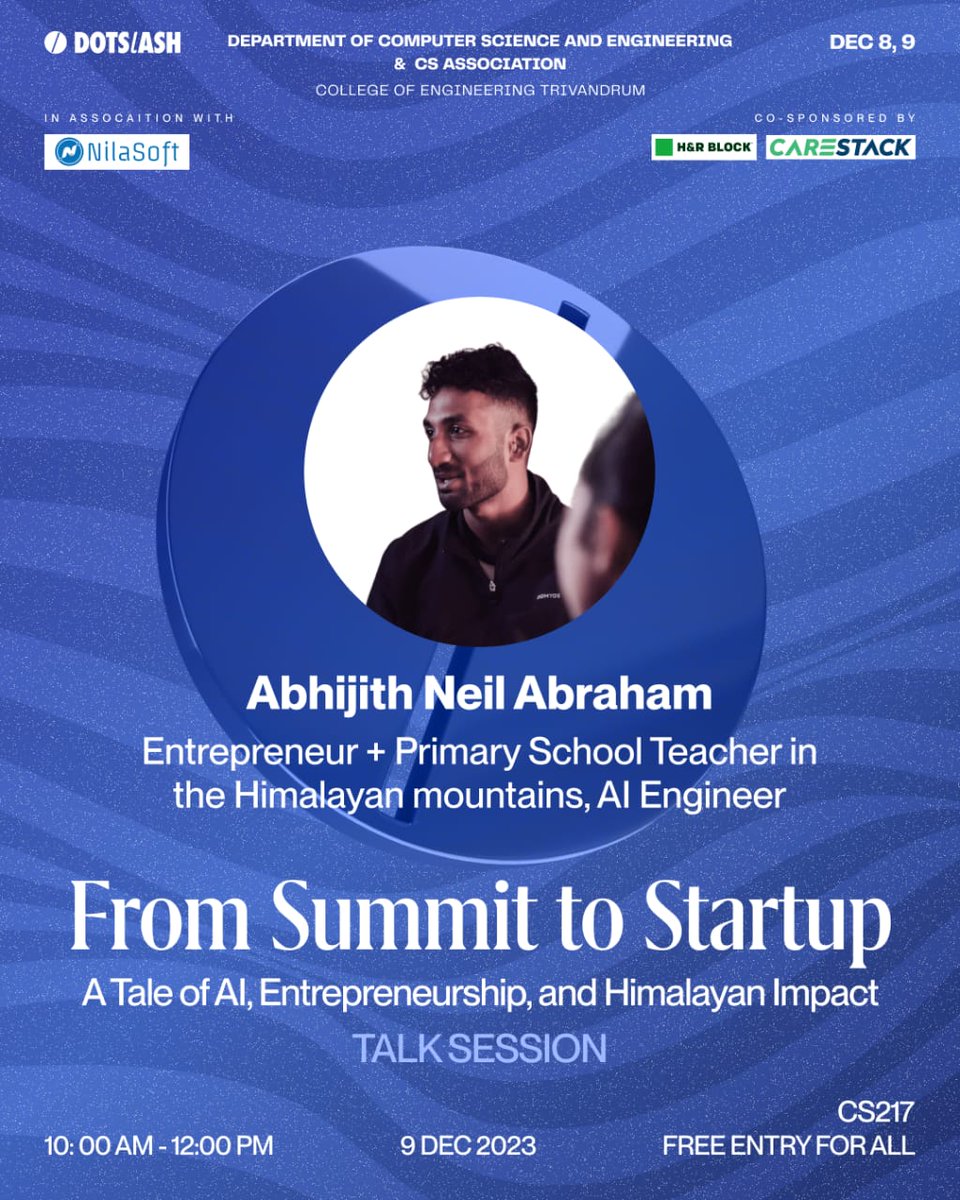 DOTSLASH

DEPARTMENT OF COMPUTER SCIENCE AND ENGINEERING & CS ASSOCIATION

COLLEGE OF ENGINEERING TRIVANDRUM

DEC 8, 9

IN ASSOCAITION WITH

NilaSoft

CO-SPONSORED BY

H&R BLOCK

CARESTACK

Abhijith Neil Abraham

Entrepreneur + Primary School Teacher in the Himalayan mountains, AI Engineer

From Summit to Startup

A Tale of AI, Entrepreneurship, and Himalayan Impact

TALK SESSION

10: 00 AM - 12:00 PM

9 DEC 2023

CS217

FREE ENTRY FOR ALL